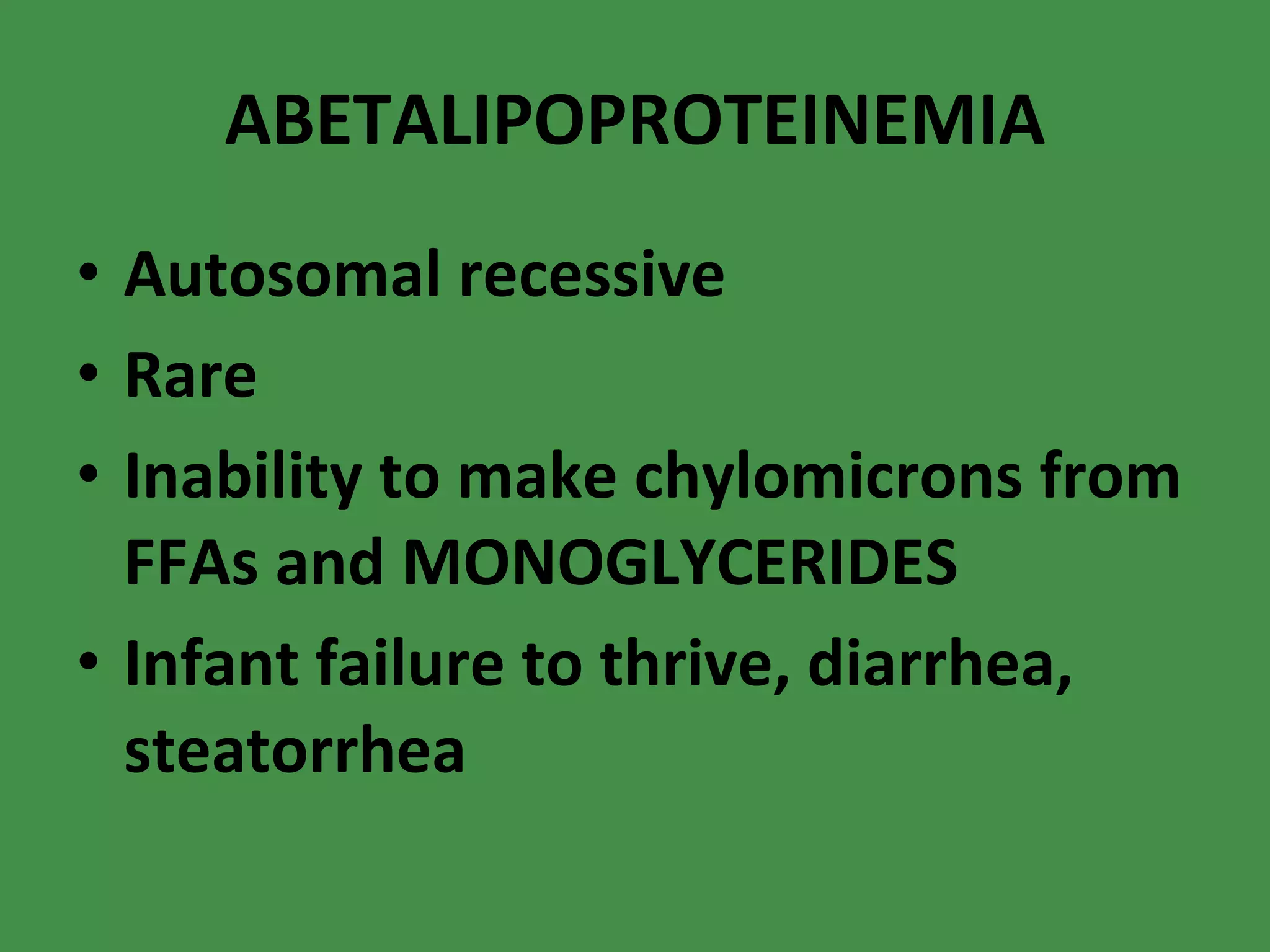 ABETALIPOPROTEINEMIA

• Autosomal recessive
• Rare
• Inability to make chylomicrons from FFAs and MONOGLYCERIDES
• Infant failure to thrive, diarrhea, steatorrhea